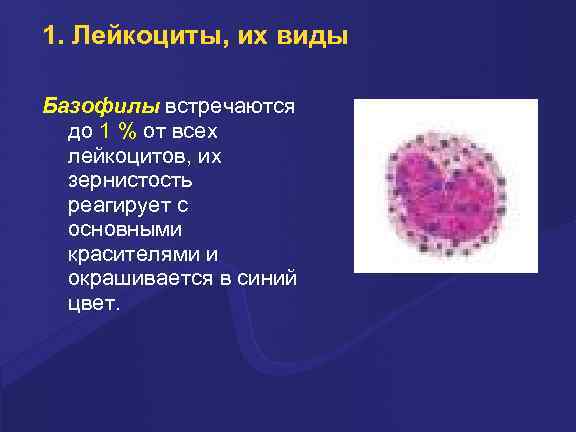 1. Лейкоциты, их виды

Базофилы встречаются до 1 % от всех лейкоцитов, их зернистость реагирует с основными красителями и окрашивается в синий цвет.